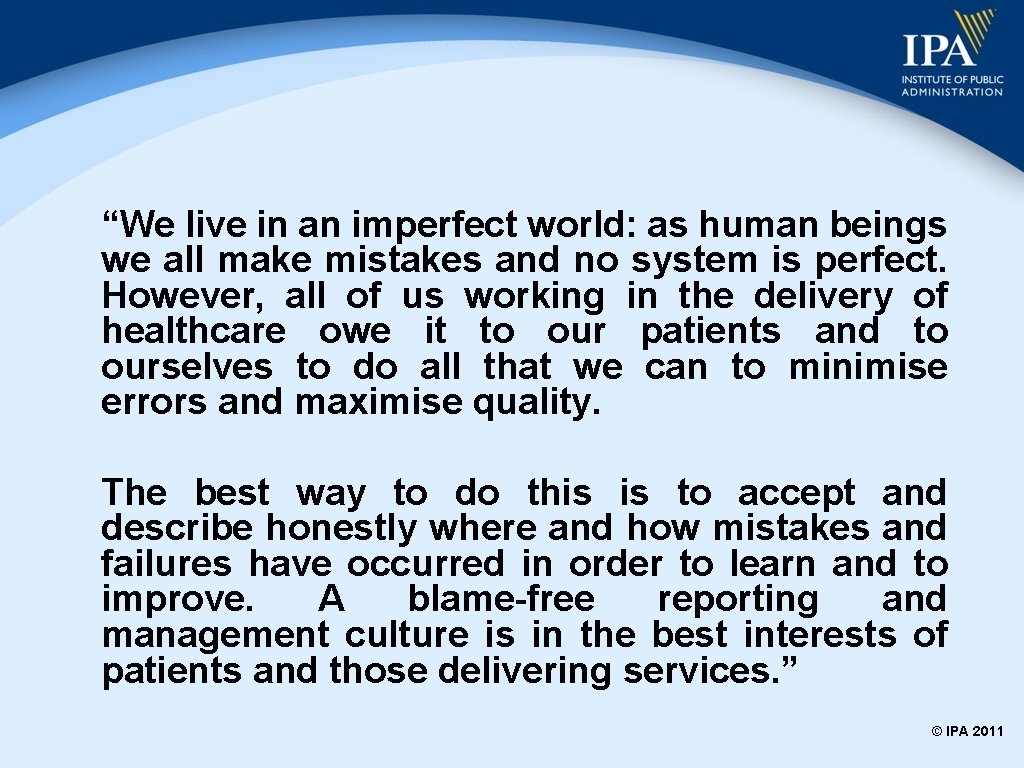 IPA
INSTITUTE OF PUBLIC ADMINISTRATION

“We live in an imperfect world: as human beings we all make mistakes and no system is perfect. However, all of us working in the delivery of healthcare owe it to our patients and to ourselves to do all that we can to minimise errors and maximise quality.

The best way to do this is to accept and describe honestly where and how mistakes and failures have occurred in order to learn and to improve. A blame-free reporting and management culture is in the best interests of patients and those delivering services.”

© IPA 2011